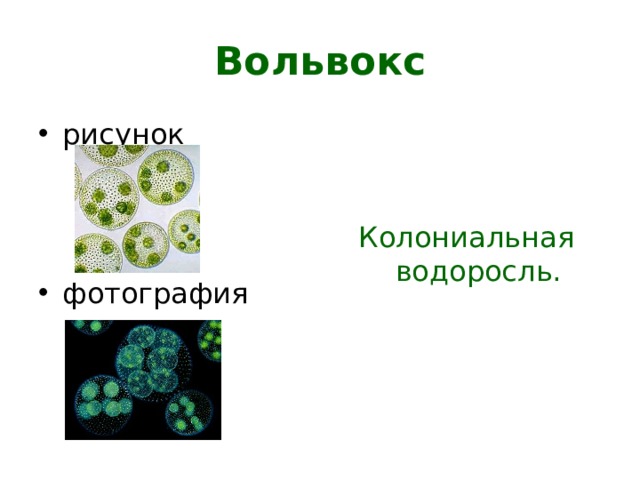 Вольвокс

• рисунок

• фотография

Колониальная водоросль.